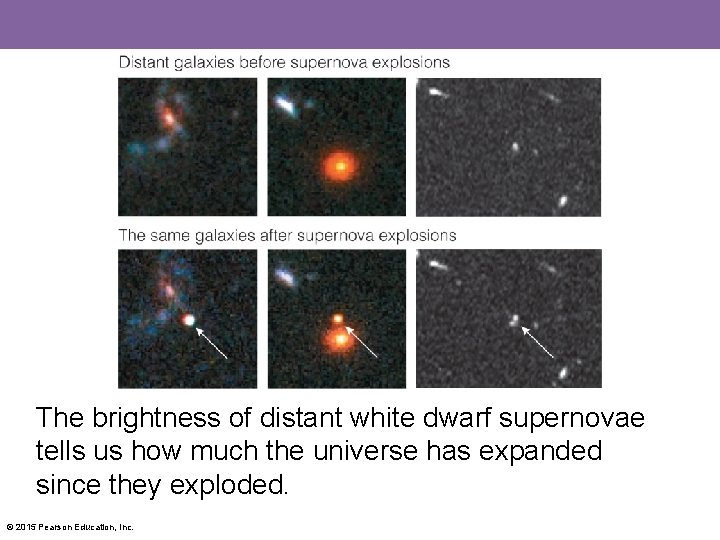 Distant galaxies before supernova explosions

The same galaxies after supernova explosions

The brightness of distant white dwarf supernovae tells us how much the universe has expanded since they exploded.

© 2015 Pearson Education, Inc.